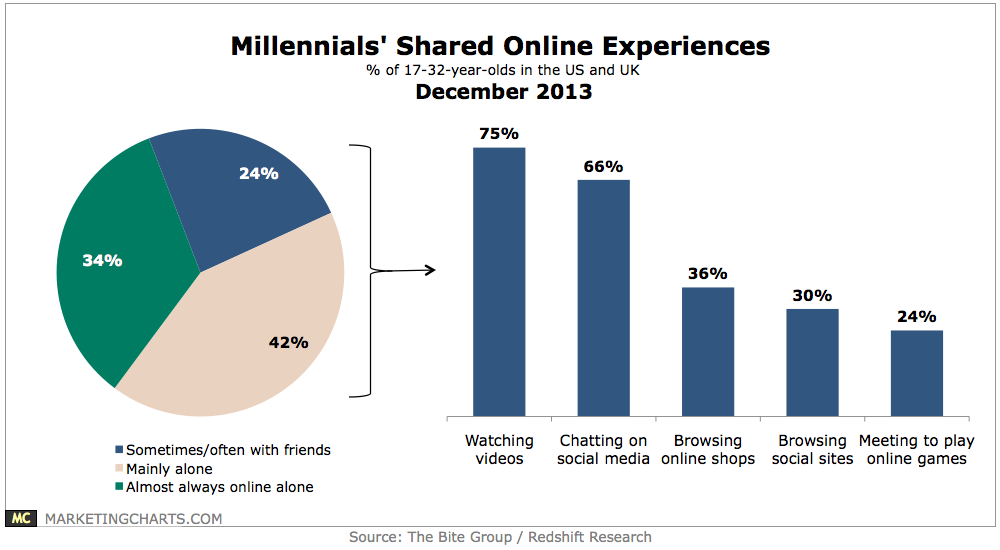 Millennials' Shared Online Experiences
% of 17-32-year-olds in the US and UK
December 2013

24%
42%
34%

Sometimes/often with friends
Mainly alone
Almost always online alone

75%
66%
36%
30%
24%

Watching videos
Chatting on social media
Browsing online shops
Browsing social sites
Meeting to play online games

MC MARKETINGCHARTS.COM

Source: The Bite Group / Redshift Research